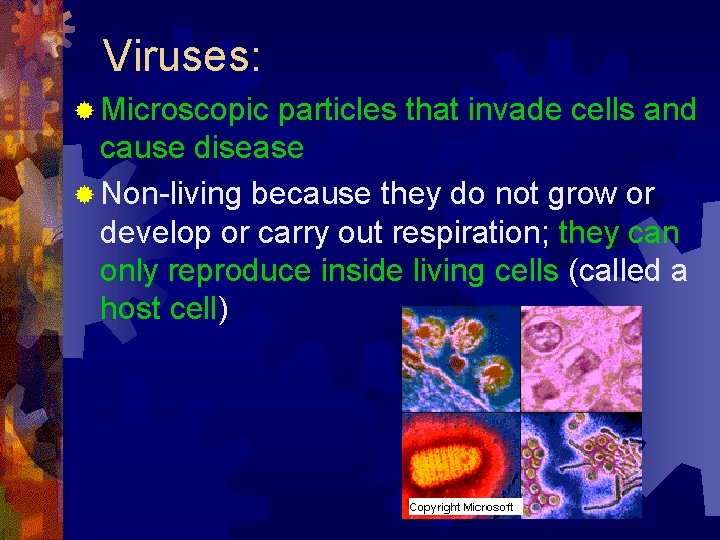 Viruses:

Microscopic particles that invade cells and cause disease

Non-living because they do not grow or develop or carry out respiration; they can only reproduce inside living cells (called a host cell)

Copyright Microsoft